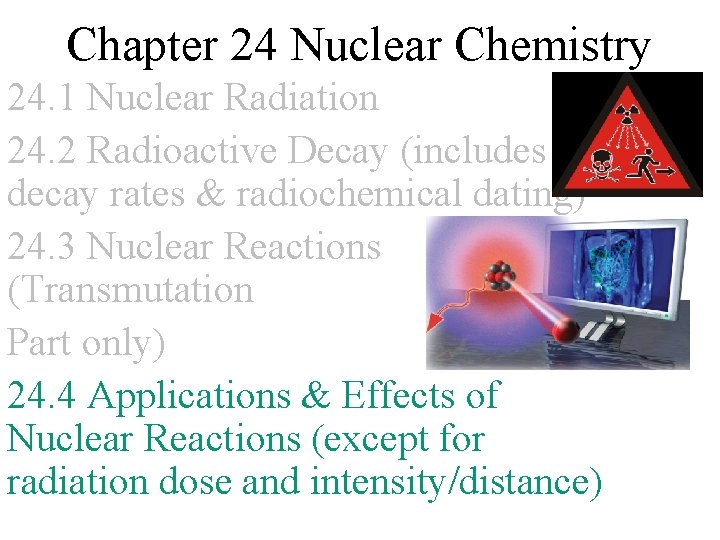 Chapter 24 Nuclear Chemistry

24.1 Nuclear Radiation

24.2 Radioactive Decay (includes decay rates & radiochemical dating)

24.3 Nuclear Reactions (Transmutation Part only)

24.4 Applications & Effects of Nuclear Reactions (except for radiation dose and intensity/distance)